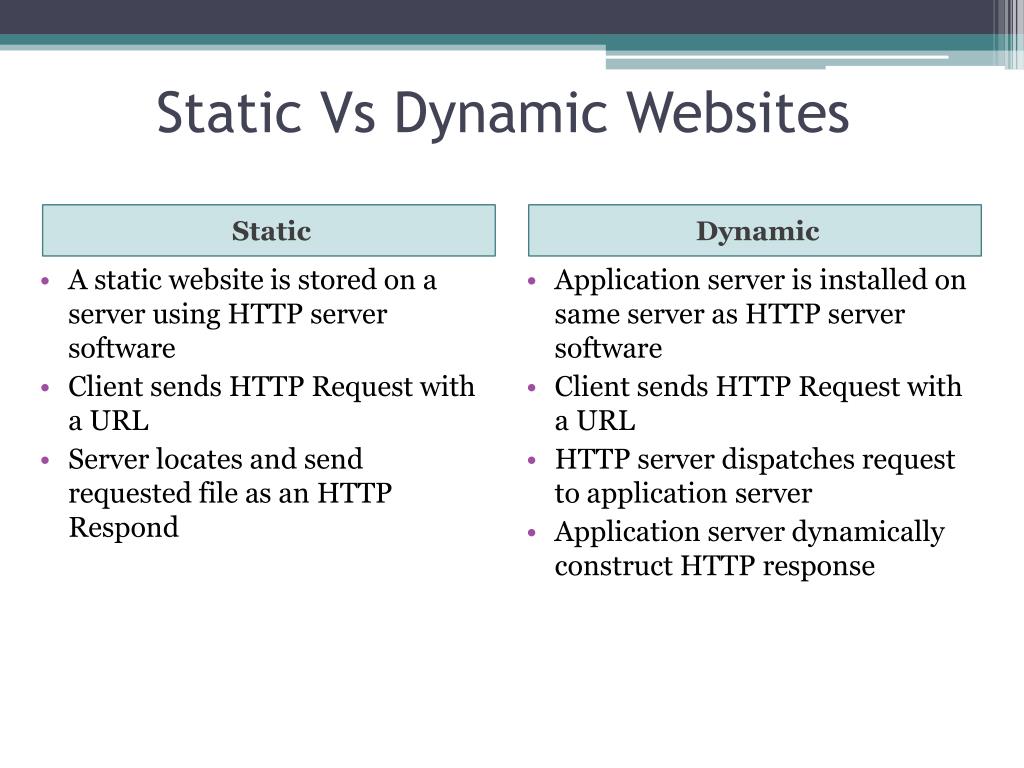 Static Vs Dynamic Websites

Static

• A static website is stored on a server using HTTP server software
• Client sends HTTP Request with a URL
• Server locates and send requested file as an HTTP Respond

Dynamic

• Application server is installed on same server as HTTP server software
• Client sends HTTP Request with a URL
• HTTP server dispatches request to application server
• Application server dynamically construct HTTP response